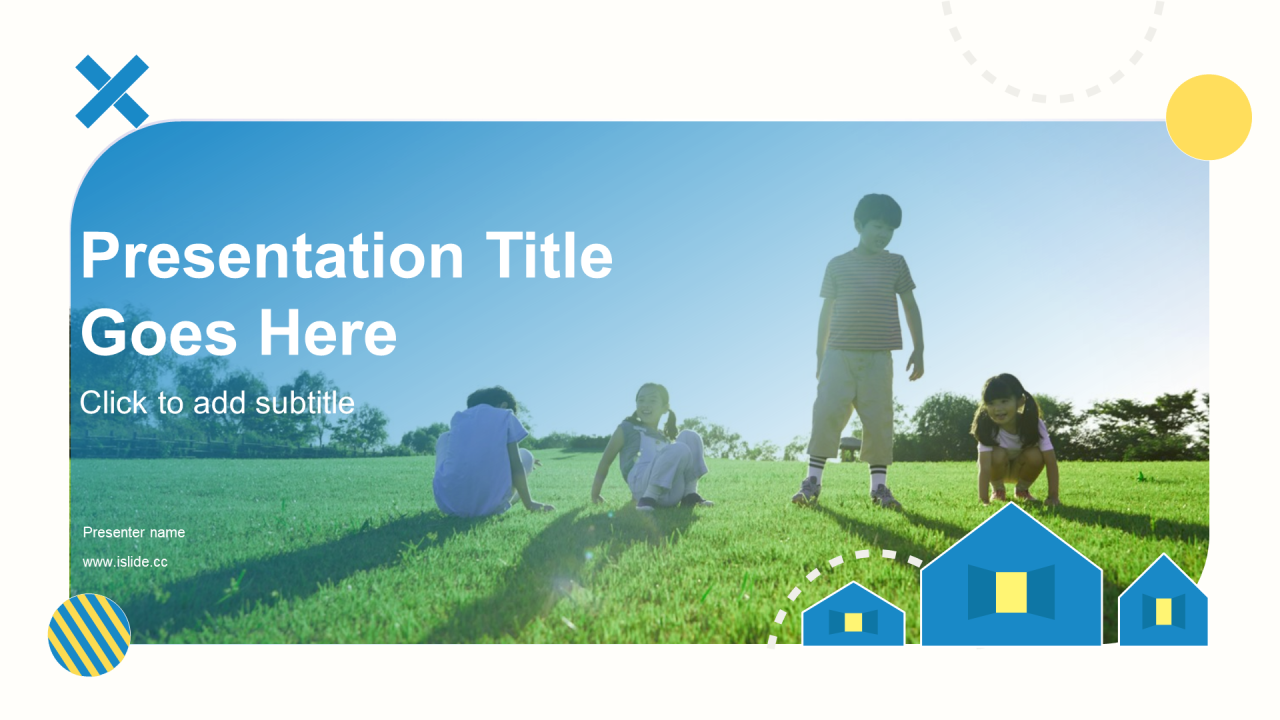 Presentation Title Goes Here

Click to add subtitle

Presenter name

www.islide.cc